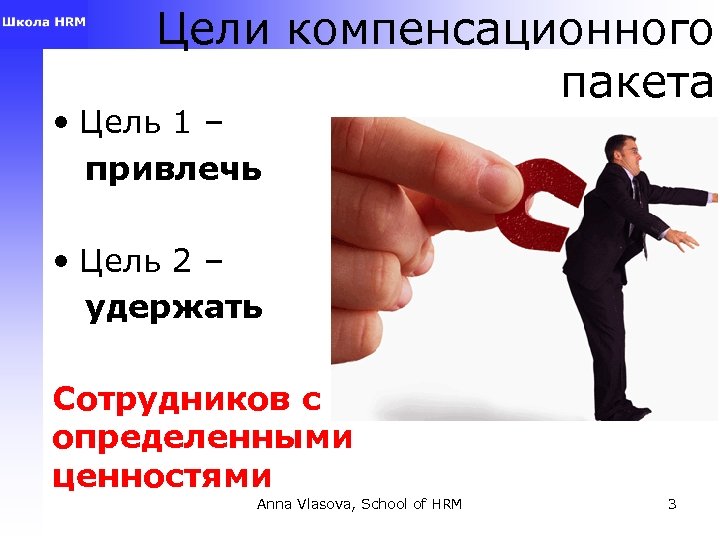 Школа HRM

Цели компенсационного пакета

• Цель 1 – привлечь

• Цель 2 – удержать

Сотрудников с определенными ценностями

Anna Vlasova, School of HRM

3